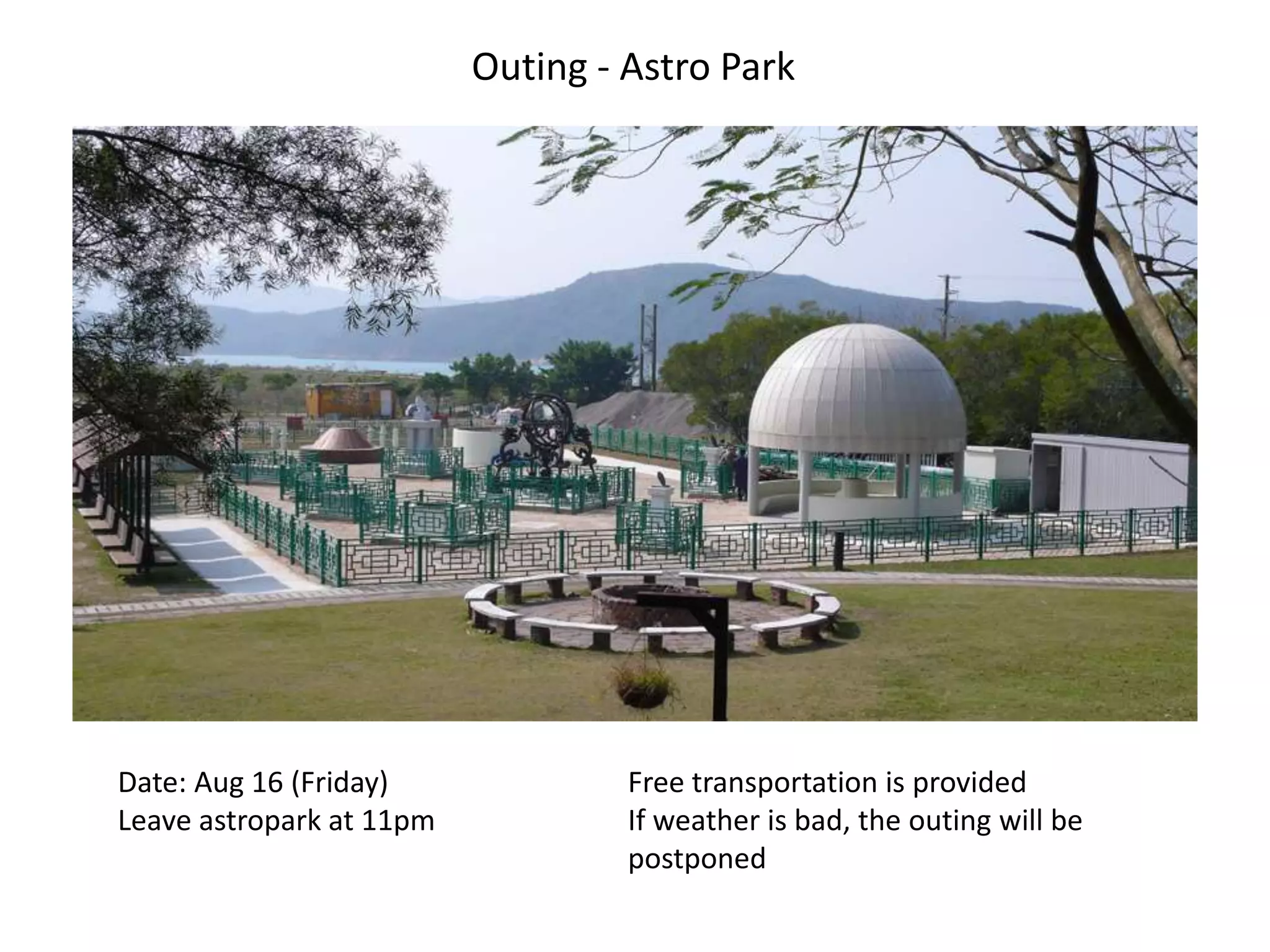 Outing - Astro Park

Date: Aug 16 (Friday)
Leave astropark at 11pm

Free transportation is provided
If weather is bad, the outing will be postponed